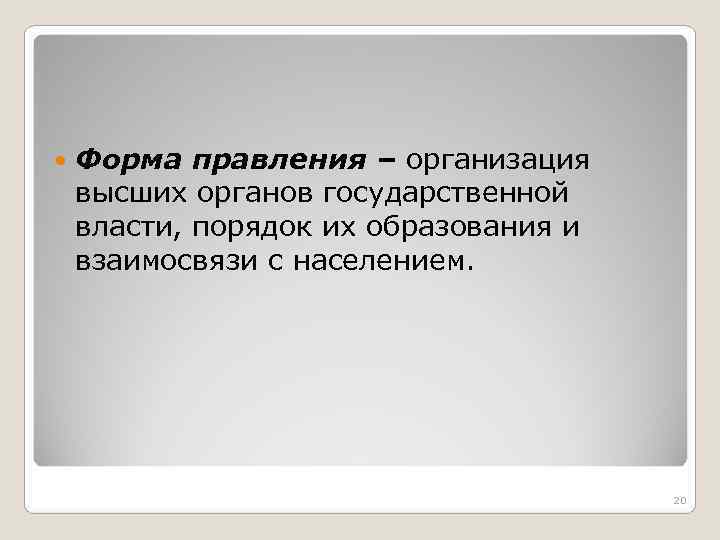 Форма правления – организация высших органов государственной власти, порядок их образования и взаимосвязи с населением.

20